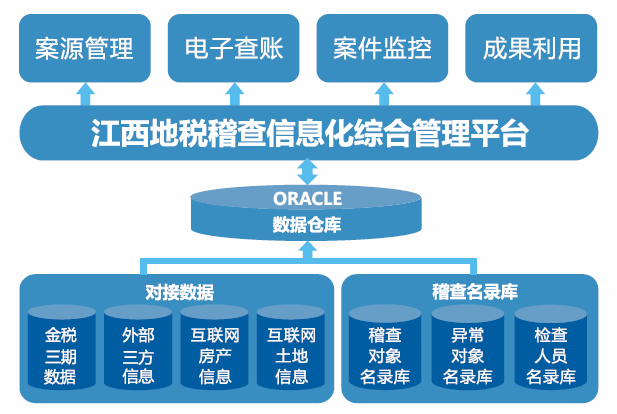 案源管理

电子查账

案件监控

成果利用

江西地税稽查信息化综合管理平台

ORACLE
数据仓库

对接数据

金税三期数据

外部三方信息

互联网房产信息

互联网土地信息

稽查名录库

稽查对象名录库

异常对象名录库

检查人员名录库